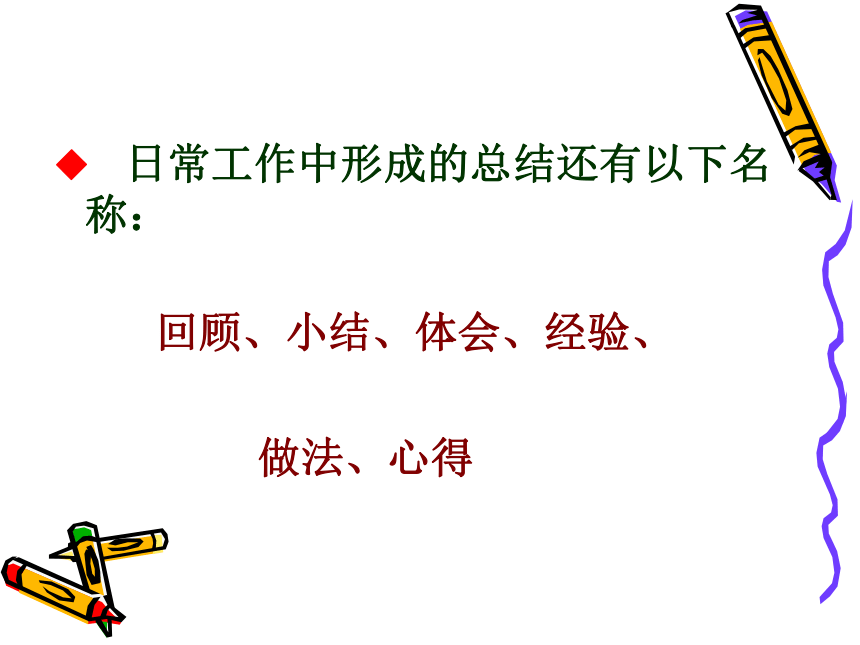 ◆ 日常工作中形成的总结还有以下名称：

回顾、小结、体会、经验、

做法、心得